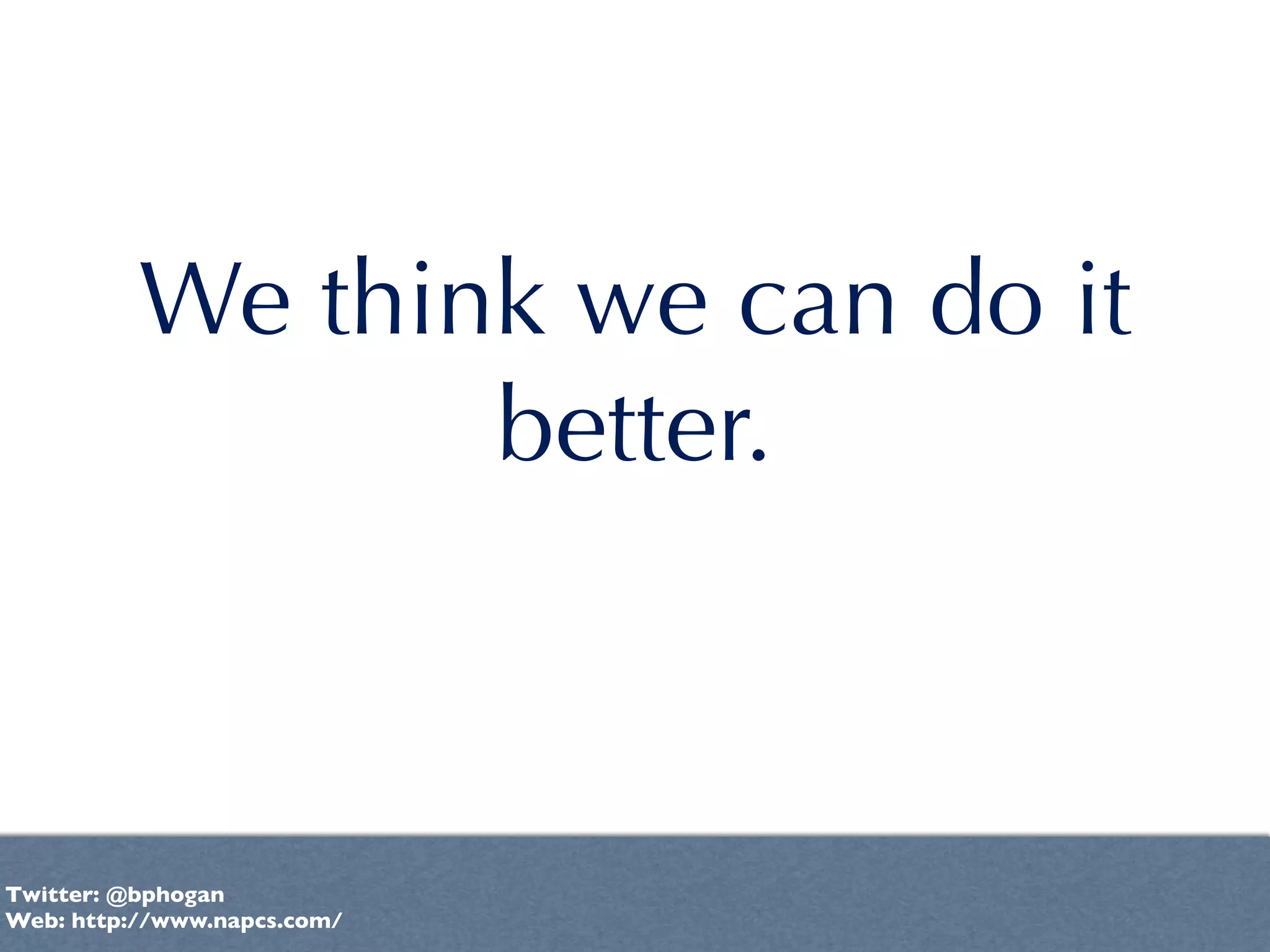 We think we can do it better.

Twitter: @bphogan
Web: http://www.napcs.com/